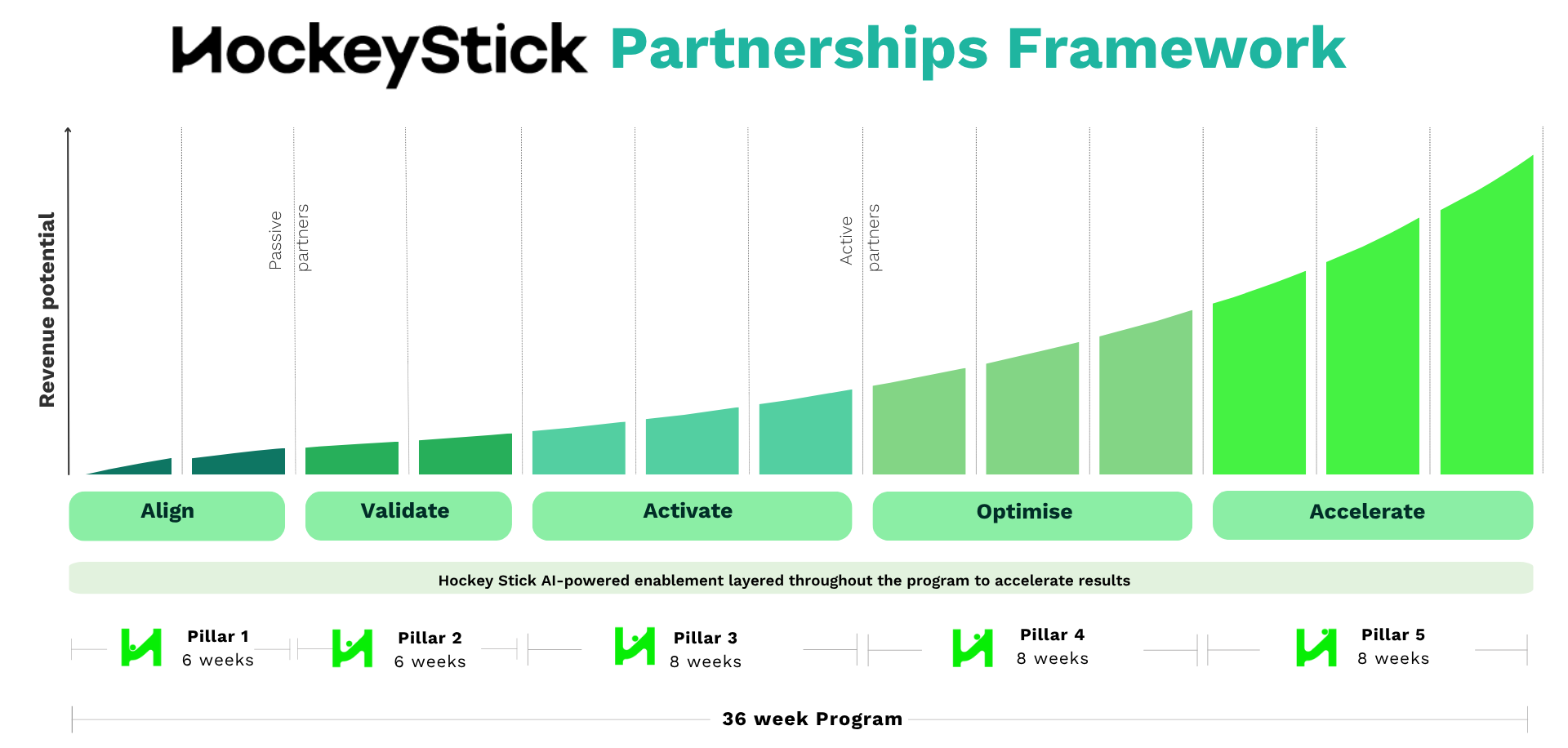 HockeyStick Partnerships Framework

Revenue potential

Passive partners

Active partners

Align

Validate

Activate

Optimise

Accelerate

Hockey Stick AI-powered enablement layered throughout the program to accelerate results

Pillar 1
6 weeks

Pillar 2
6 weeks

Pillar 3
8 weeks

Pillar 4
8 weeks

Pillar 5
8 weeks

36 week Program